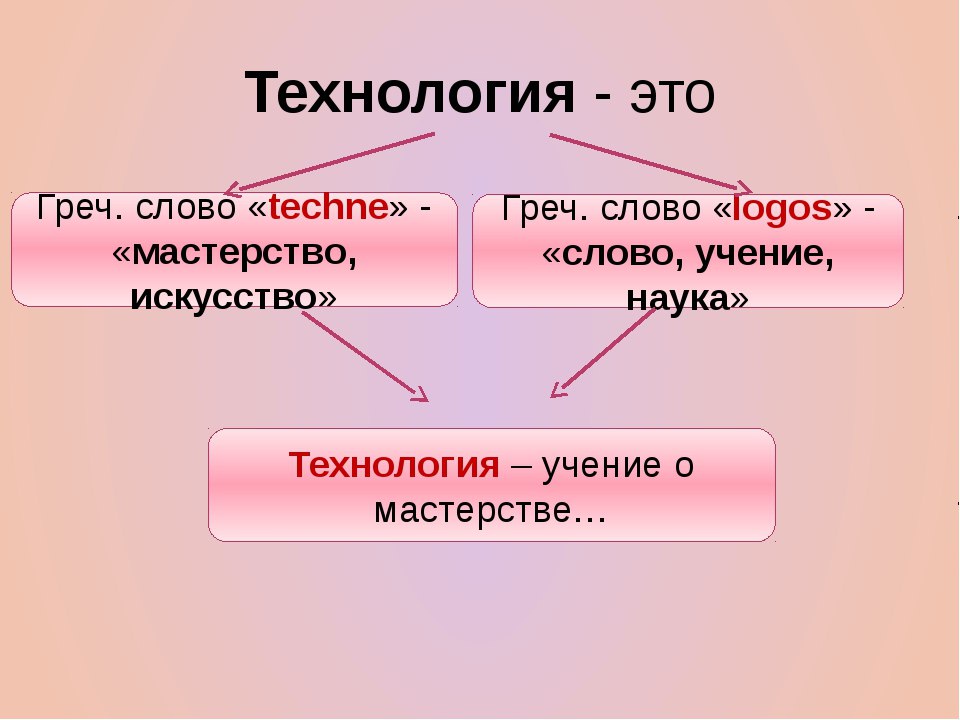 Технология - это

Греч. слово «techne» - «мастерство, искусство»

Греч. слово «logos» - «слово, учение, наука»

Технология – учение о мастерстве…